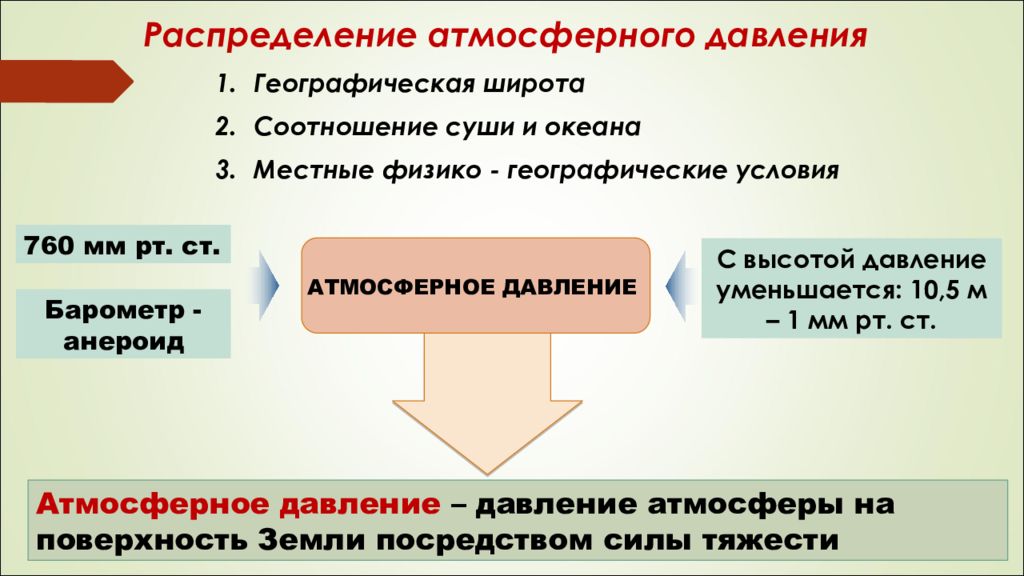 Распределение атмосферного давления

1. Географическая широта
2. Соотношение суши и океана
3. Местные физико - географические условия

760 мм рт. ст.

Барометр - анероид

АТМОСФЕРНОЕ ДАВЛЕНИЕ

С высотой давление уменьшается: 10,5 м – 1 мм рт. ст.

Атмосферное давление – давление атмосферы на поверхность Земли посредством силы тяжести